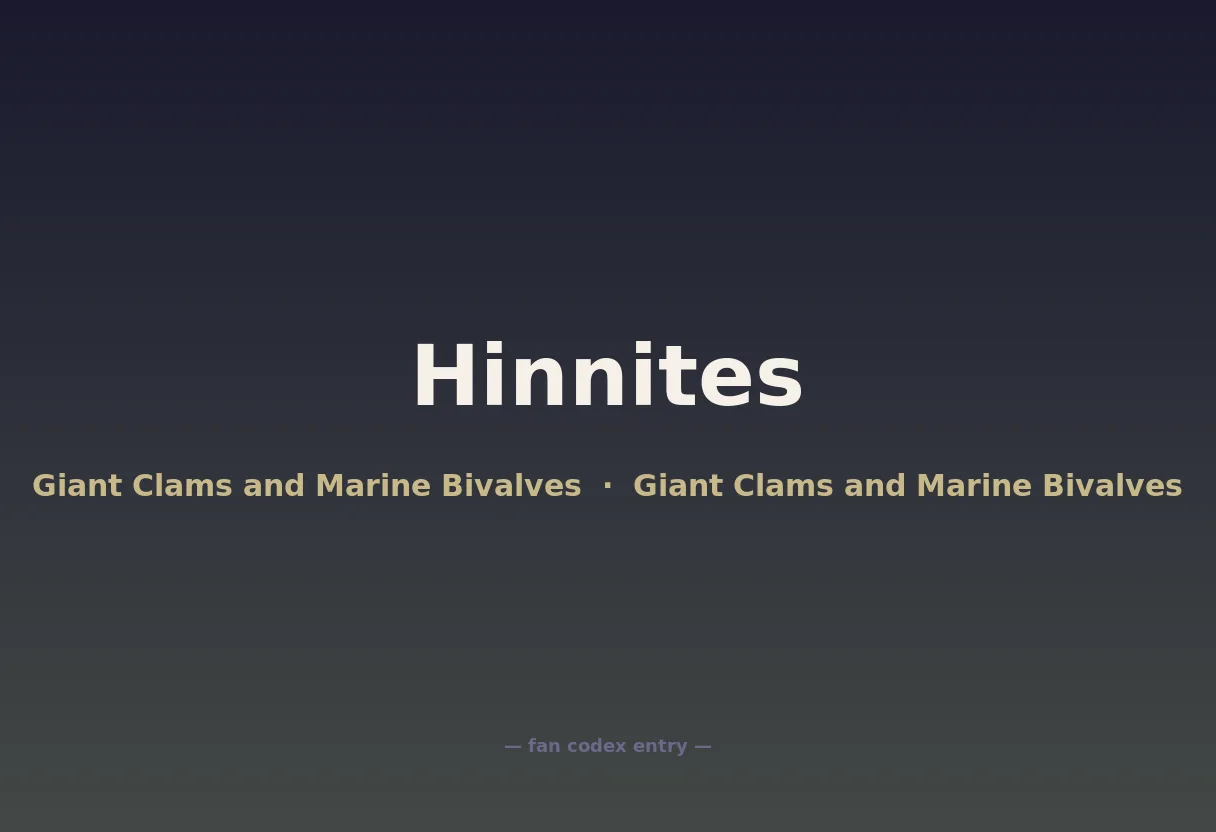 Hinnites

Giant Clams and Marine Bivalves · Giant Clams and Marine Bivalves

— fan codex entry —